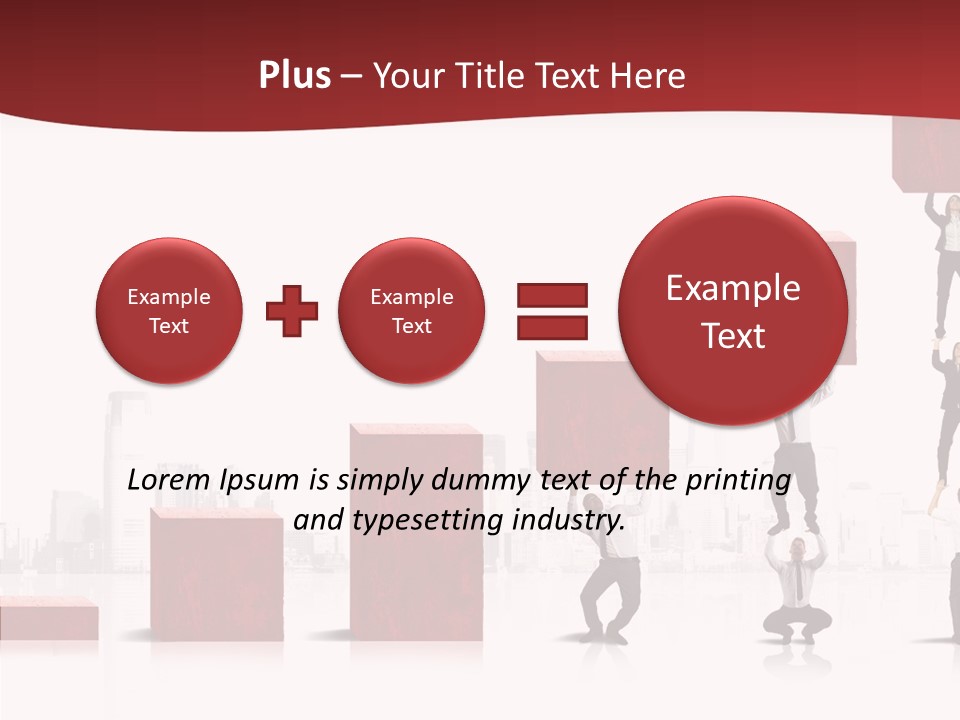 Plus – Your Title Text Here

Example Text

Example Text

Example Text

Lorem Ipsum is simply dummy text of the printing and typesetting industry.